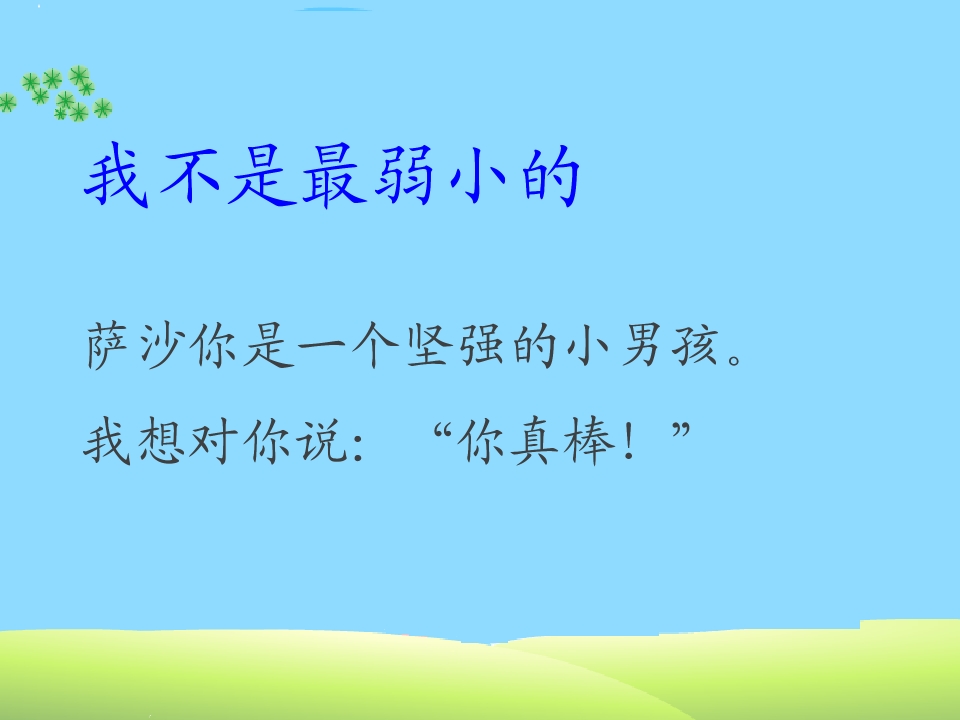 我不是最弱小的

萨沙你是一个坚强的小男孩。

我想对你说：“你真棒！”